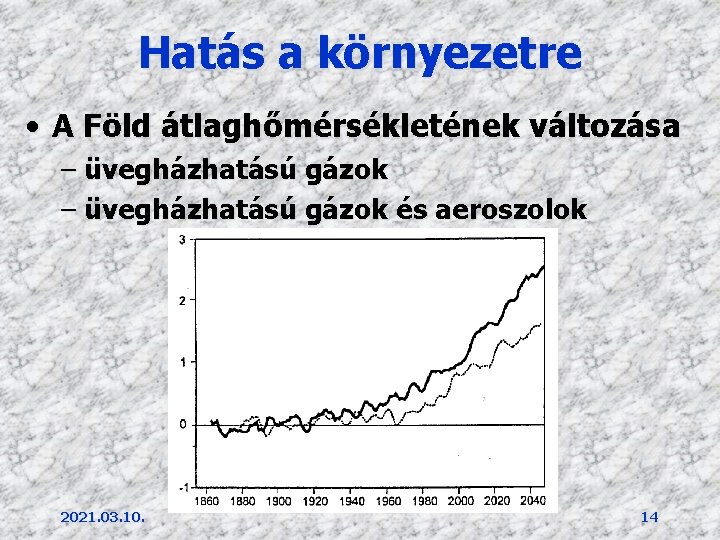 Hatás a környezetre

• A Föld átlaghőmérsékletének változása
– üvegházhatású gázok
– üvegházhatású gázok és aeroszolok

3
2
1
0
-1
1860 1880 1900 1920 1940 1960 1980 2000 2020 2040

2021.03.10.
14